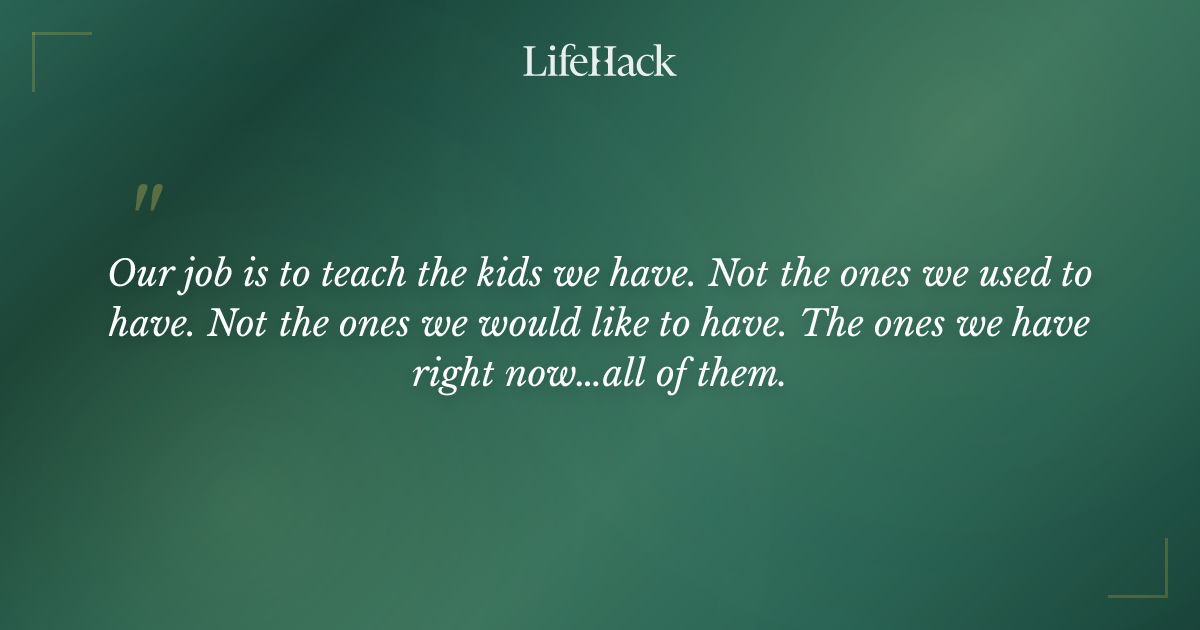 LifeHack

"

Our job is to teach the kids we have. Not the ones we used to have. Not the ones we would like to have. The ones we have right now...all of them.